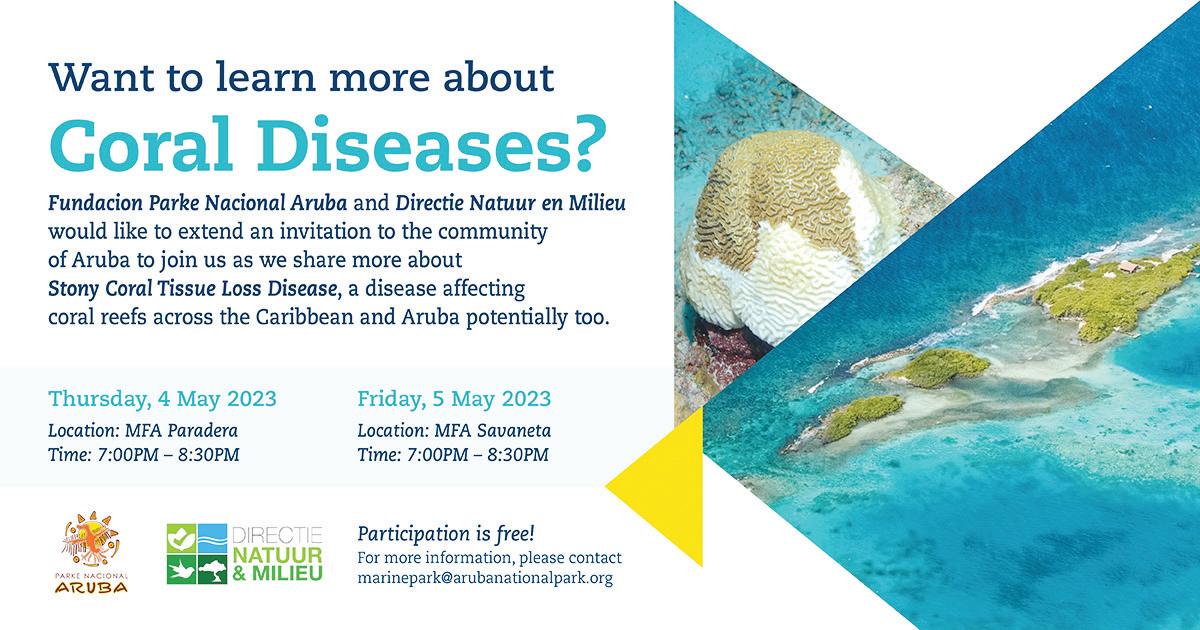 Want to learn more about
Coral Diseases?

Fundacion Parke Nacional Aruba and Directie Natuur en Milieu would like to extend an invitation to the community of Aruba to join us as we share more about Stony Coral Tissue Loss Disease, a disease affecting coral reefs across the Caribbean and Aruba potentially too.

Thursday, 4 May 2023
Location: MFA Paradera
Time: 7:00PM – 8:30PM

Friday, 5 May 2023
Location: MFA Savaneta
Time: 7:00PM – 8:30PM

PARKE NACIONAL ARUBA

DIRECTIE NATUUR & MILIEU

Participation is free!
For more information, please contact
marinepark@arubanationalpark.org